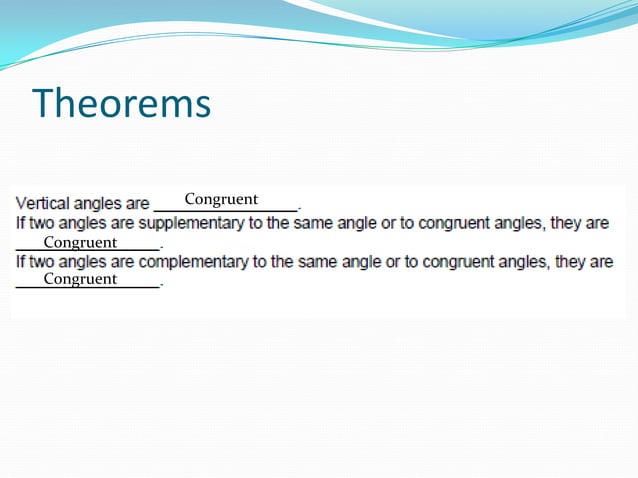 Theorems

Vertical angles are Congruent.
If two angles are supplementary to the same angle or to congruent angles, they are Congruent.
If two angles are complementary to the same angle or to congruent angles, they are Congruent.